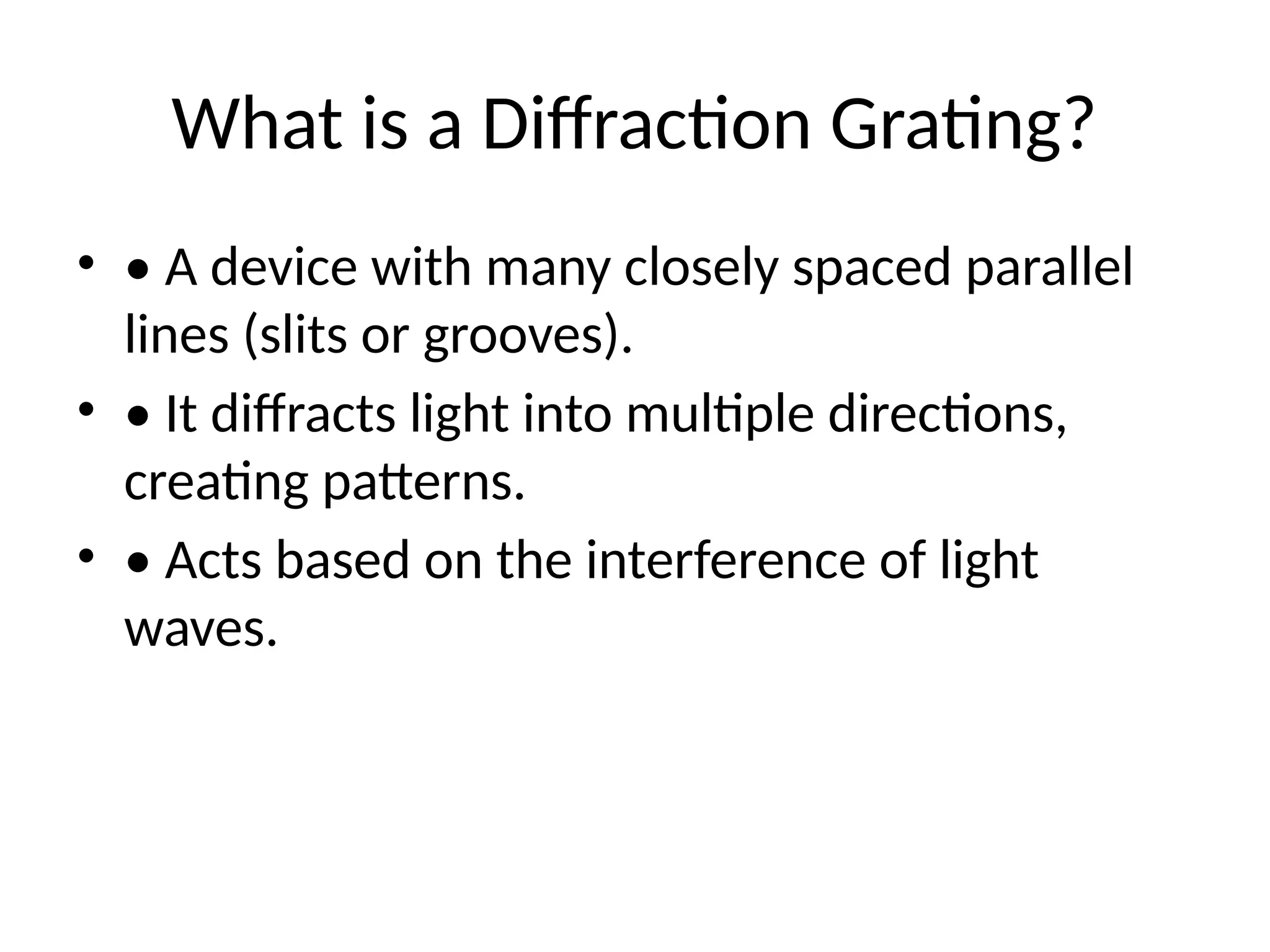 What is a Diffraction Grating?

• • A device with many closely spaced parallel lines (slits or grooves).

• • It diffracts light into multiple directions, creating patterns.

• • Acts based on the interference of light waves.